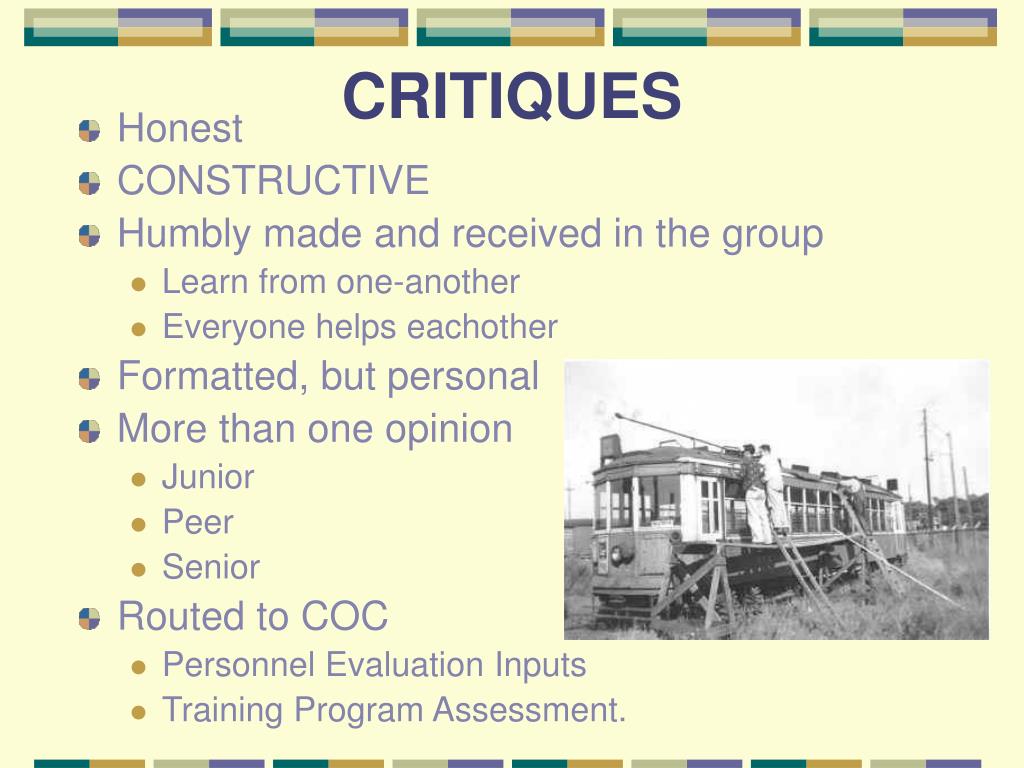 CRITIQUES

Honest
CONSTRUCTIVE
Humbly made and received in the group
Learn from one-another
Everyone helps eachother
Formatted, but personal
More than one opinion
Junior
Peer
Senior
Routed to COC
Personnel Evaluation Inputs
Training Program Assessment.